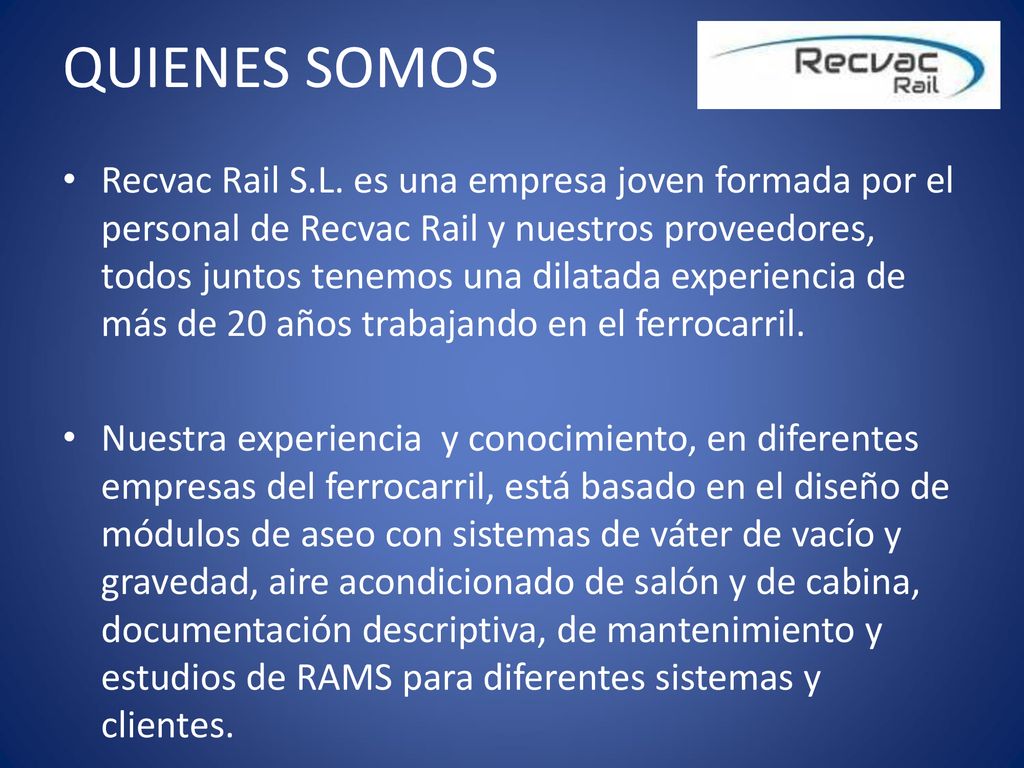 QUIENES SOMOS

Recvac Rail

• Recvac Rail S.L. es una empresa joven formada por el personal de Recvac Rail y nuestros proveedores, todos juntos tenemos una dilatada experiencia de más de 20 años trabajando en el ferrocarril.

• Nuestra experiencia  y conocimiento, en diferentes empresas del ferrocarril, está basado en el diseño de módulos de aseo con sistemas de váter de vacío y gravedad, aire acondicionado de salón y de cabina, documentación descriptiva, de mantenimiento y estudios de RAMS para diferentes sistemas y clientes.